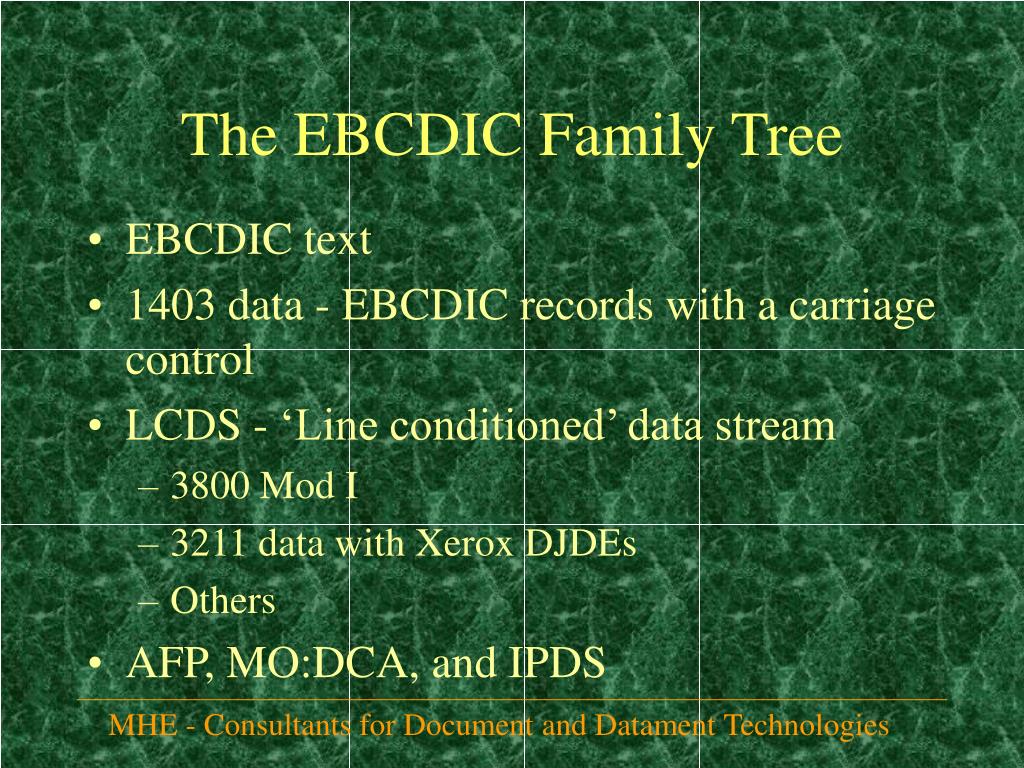 The EBCDIC Family Tree

• EBCDIC text
• 1403 data - EBCDIC records with a carriage control
• LCDS - ‘Line conditioned’ data stream
– 3800 Mod I
– 3211 data with Xerox DJDEs
– Others
• AFP, MO:DCA, and IPDS

MHE - Consultants for Document and Datament Technologies